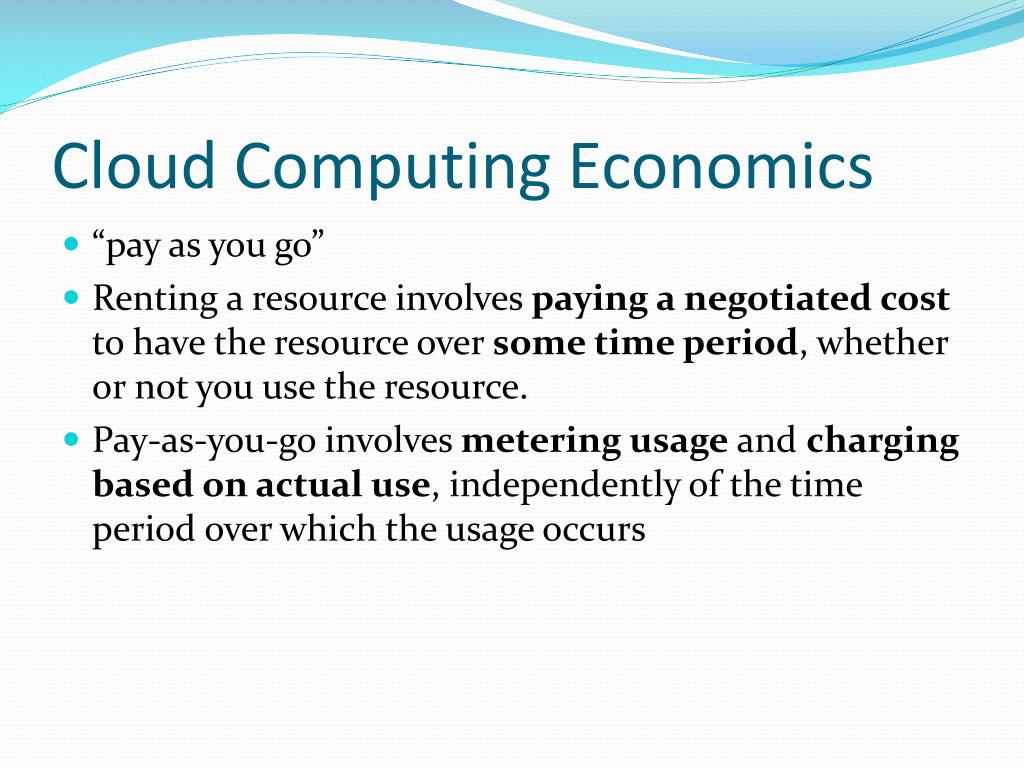 Cloud Computing Economics

- “pay as you go”
- Renting a resource involves paying a negotiated cost to have the resource over some time period, whether or not you use the resource.
- Pay-as-you-go involves metering usage and charging based on actual use, independently of the time period over which the usage occurs